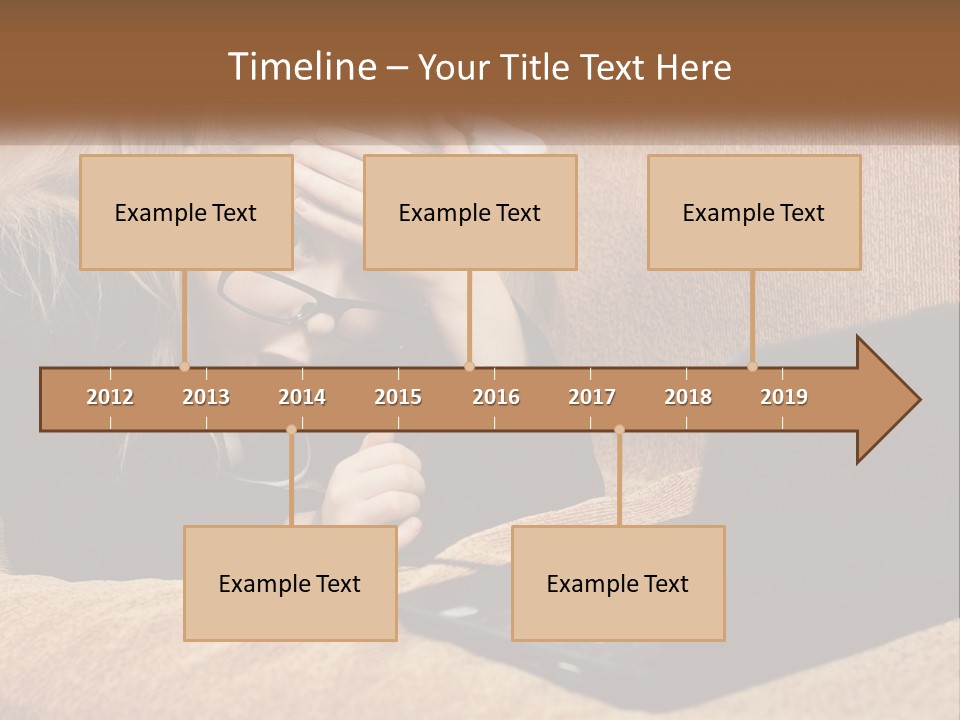 Timeline – Your Title Text Here

Example Text

Example Text

Example Text

2012 2013 2014 2015 2016 2017 2018 2019

Example Text

Example Text